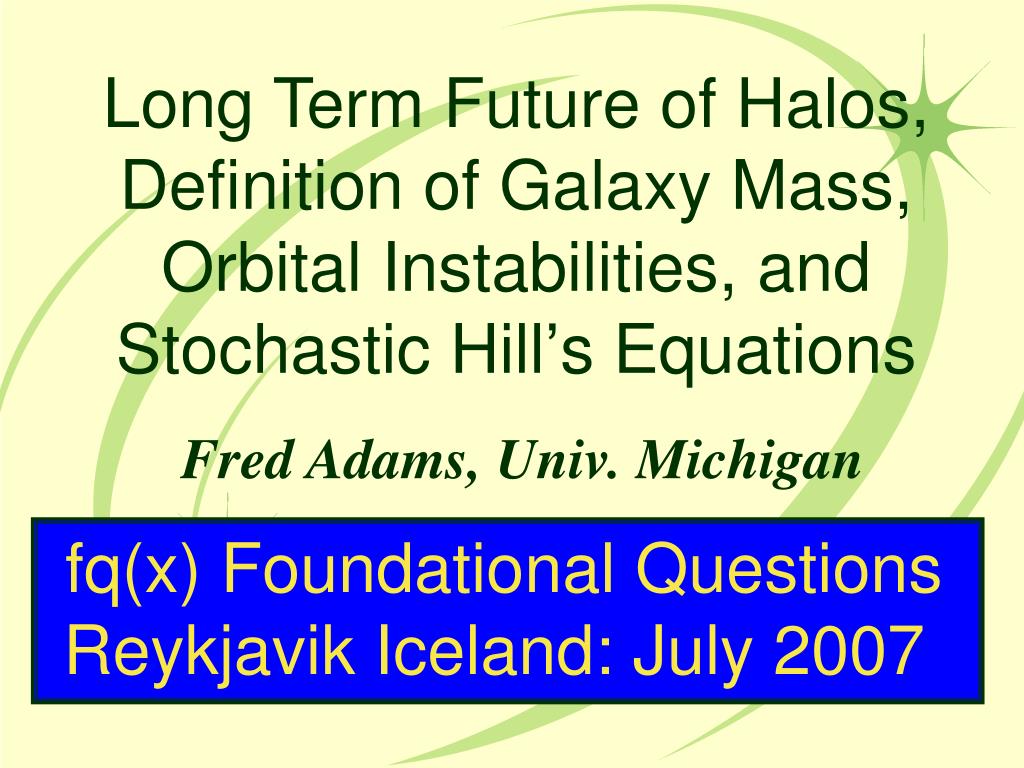 Long Term Future of Halos, Definition of Galaxy Mass, Orbital Instabilities, and Stochastic Hill’s Equations

Fred Adams, Univ. Michigan

fq(x) Foundational Questions Reykjavik Iceland: July 2007